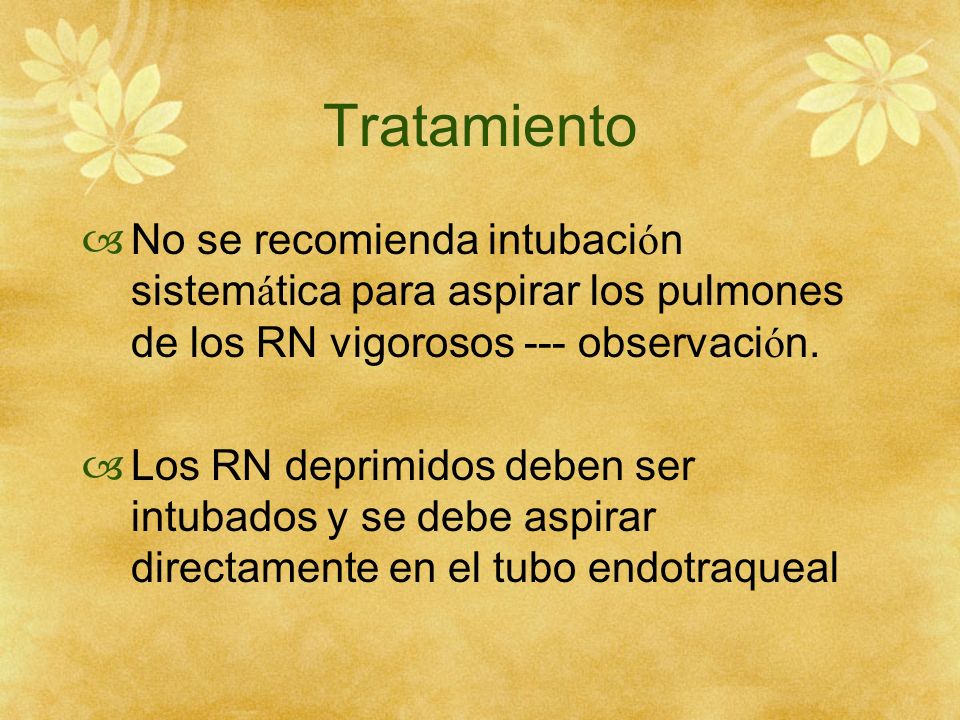 Tratamiento

No se recomienda intubación sistemática para aspirar los pulmones de los RN vigorosos --- observación.

Los RN deprimidos deben ser intubados y se debe aspirar directamente en el tubo endotraqueal